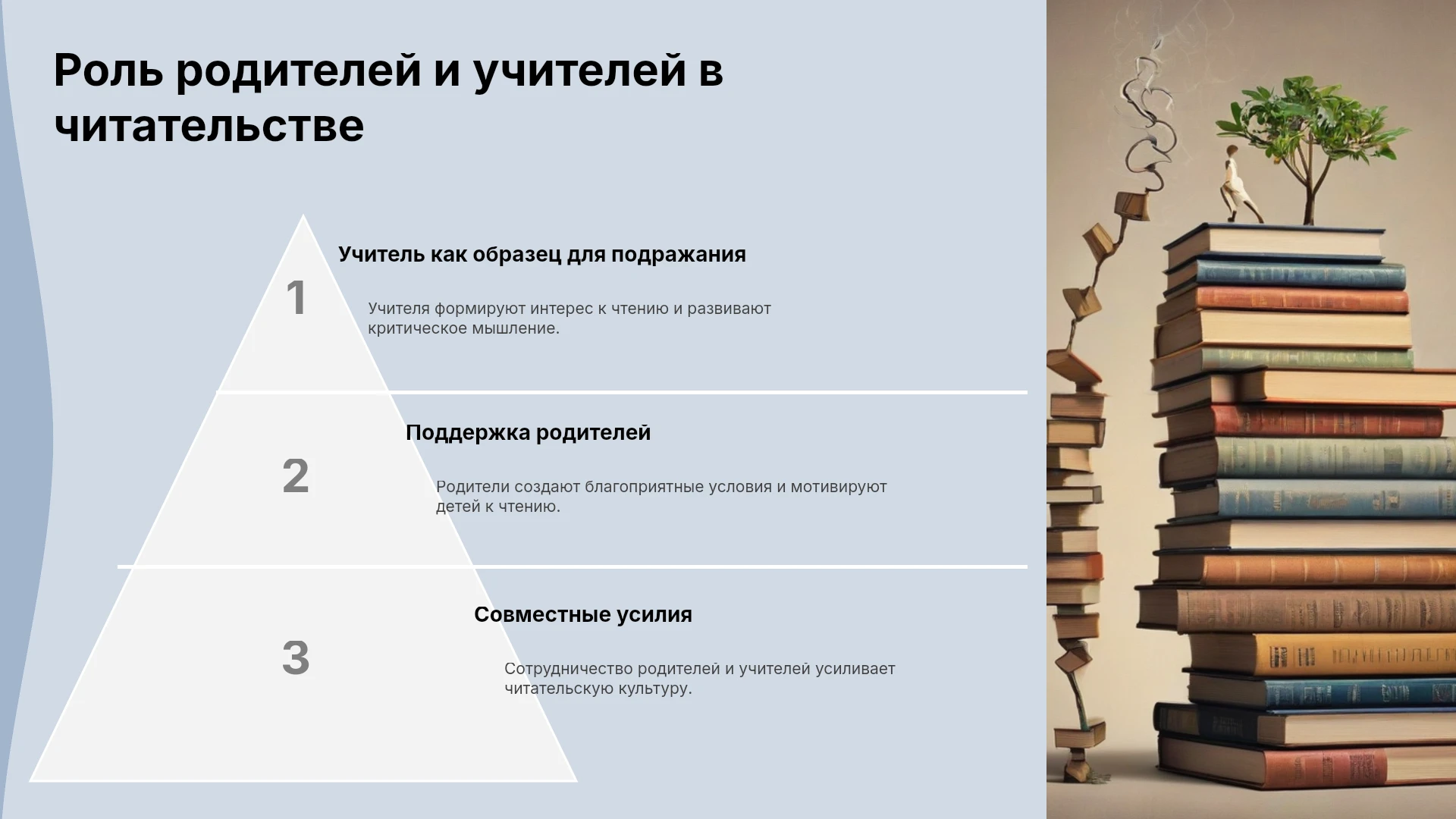 Роль родителей и учителей в читательстве

1

Учитель как образец для подражания

Учителя формируют интерес к чтению и развивают критическое мышление.

2

Поддержка родителей

Родители создают благоприятные условия и мотивируют детей к чтению.

3

Совместные усилия

Сотрудничество родителей и учителей усиливает читательскую культуру.